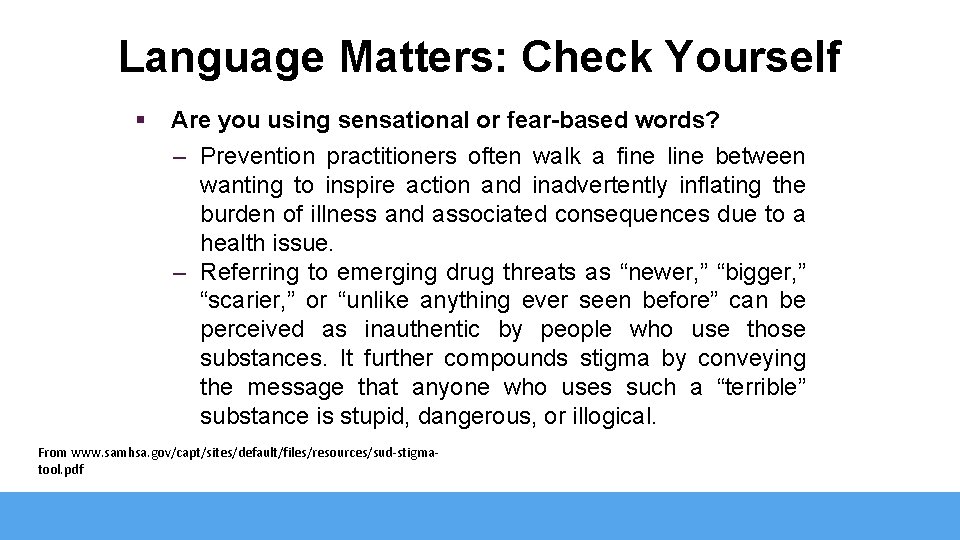 Language Matters: Check Yourself

▪ Are you using sensational or fear-based words?

– Prevention practitioners often walk a fine line between wanting to inspire action and inadvertently inflating the burden of illness and associated consequences due to a health issue.

– Referring to emerging drug threats as “newer,” “bigger,” “scarier,” or “unlike anything ever seen before” can be perceived as inauthentic by people who use those substances. It further compounds stigma by conveying the message that anyone who uses such a “terrible” substance is stupid, dangerous, or illogical.

From www.samhsa.gov/capt/sites/default/files/resources/sud-stigma-tool.pdf